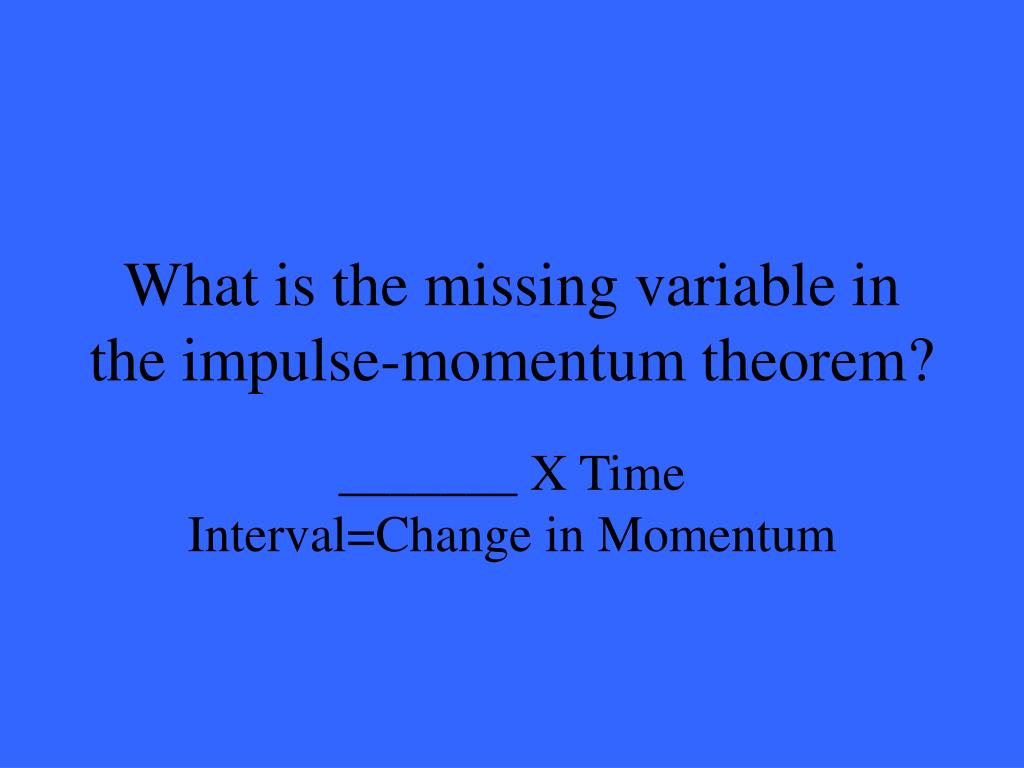 What is the missing variable in the impulse-momentum theorem?

_______ X Time Interval=Change in Momentum